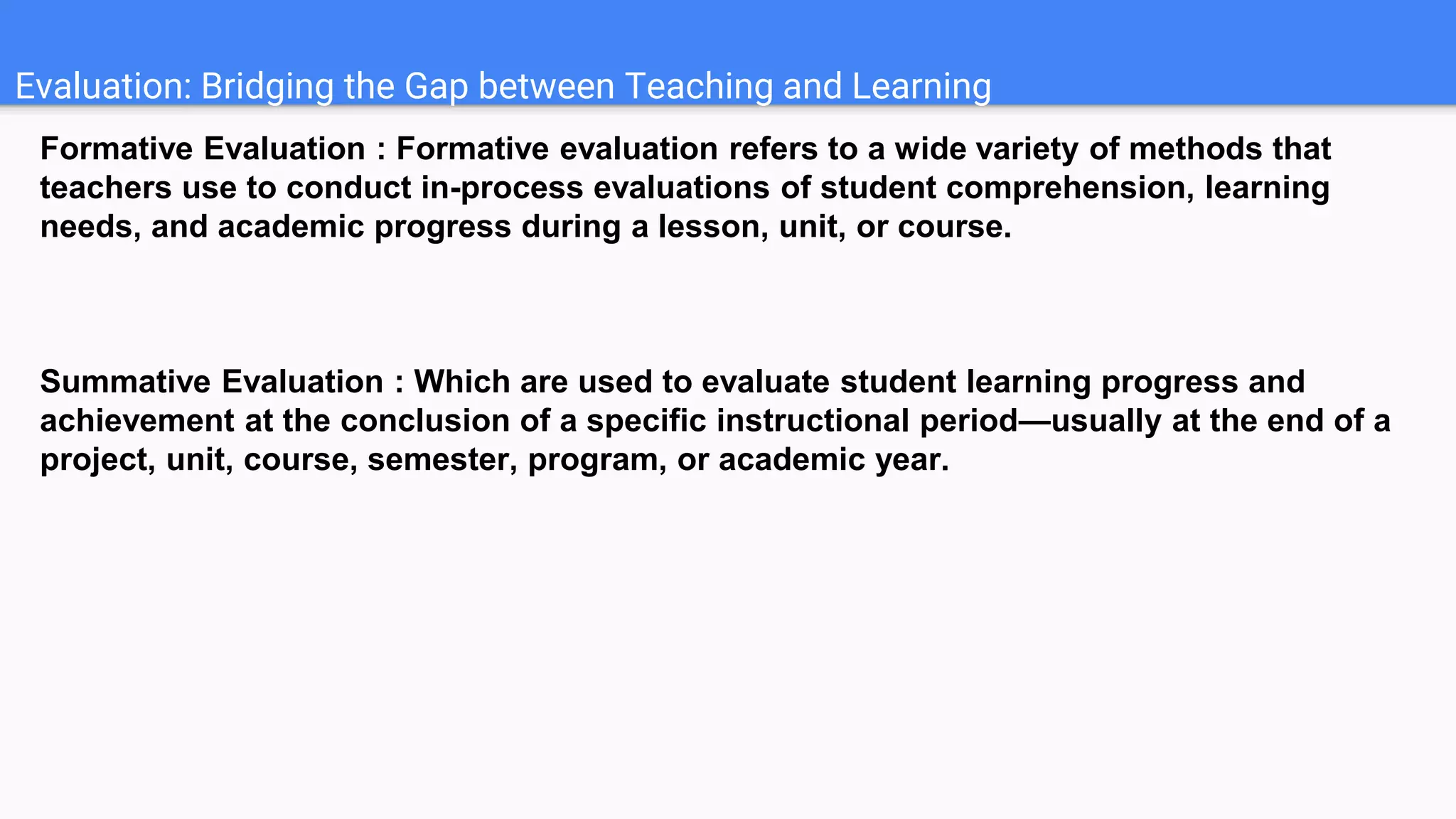 Evaluation: Bridging the Gap between Teaching and Learning

Formative Evaluation : Formative evaluation refers to a wide variety of methods that teachers use to conduct in-process evaluations of student comprehension, learning needs, and academic progress during a lesson, unit, or course.

Summative Evaluation : Which are used to evaluate student learning progress and achievement at the conclusion of a specific instructional period—usually at the end of a project, unit, course, semester, program, or academic year.